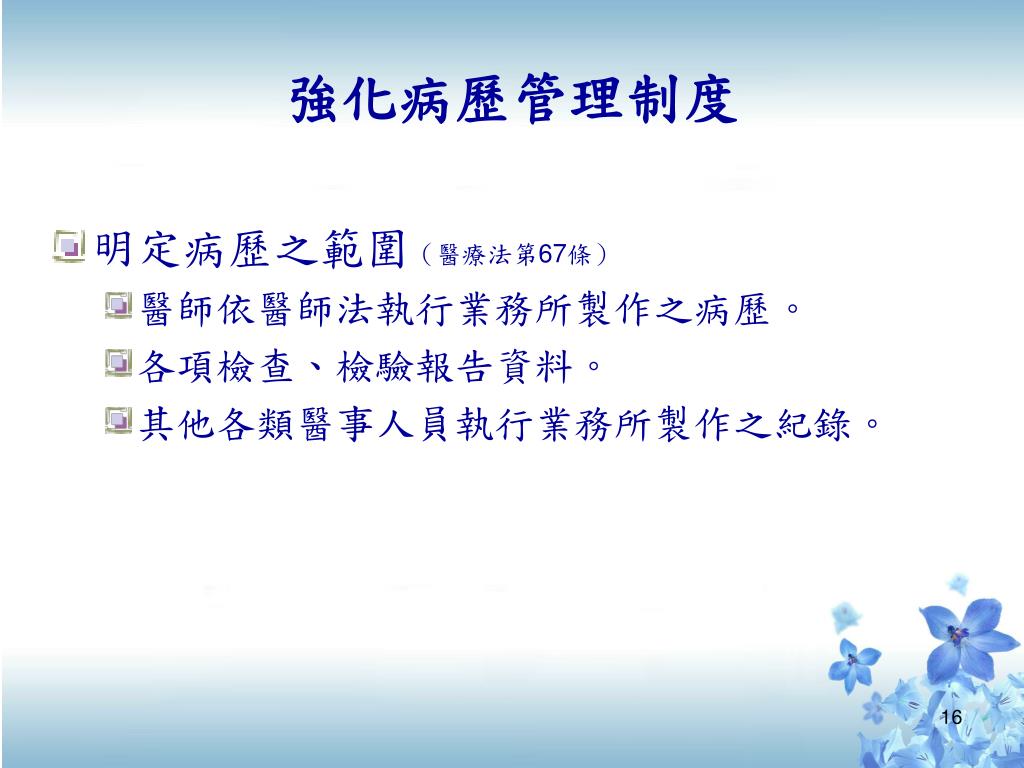 強化病歷管理制度

明定病歷之範圍（醫療法第67條）

醫師依醫師法執行業務所製作之病歷。

各項檢查、檢驗報告資料。

其他各類醫事人員執行業務所製作之紀錄。

16